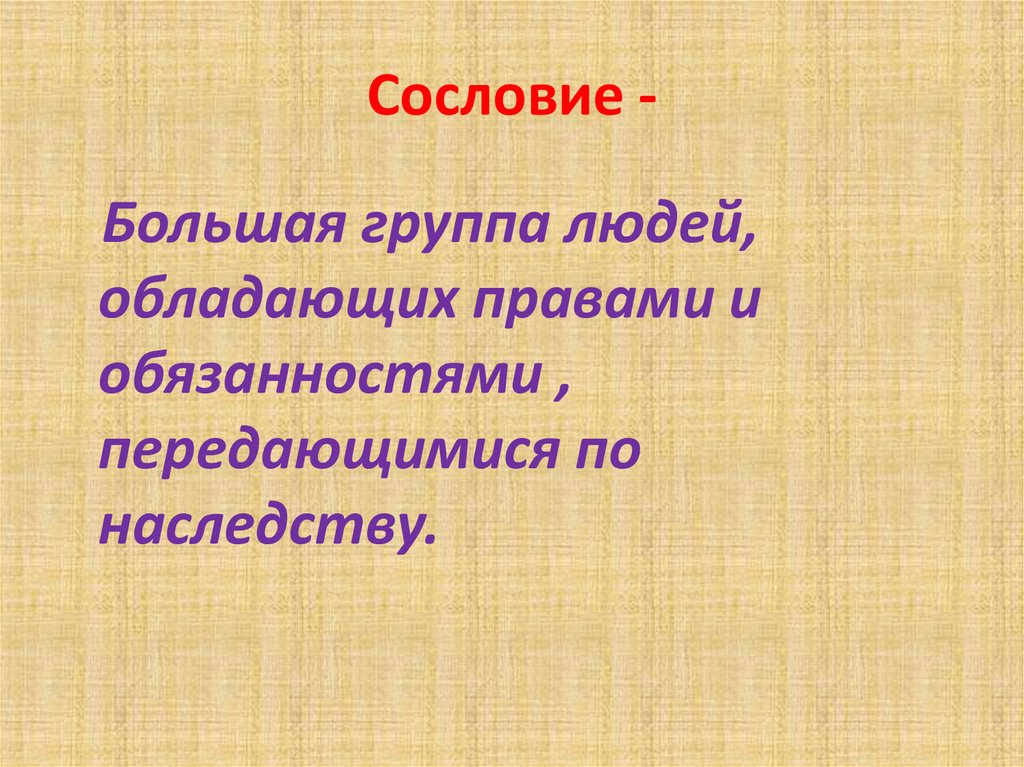 Сословие -

Большая группа людей, обладающих правами и обязанностями , передающимися по наследству.